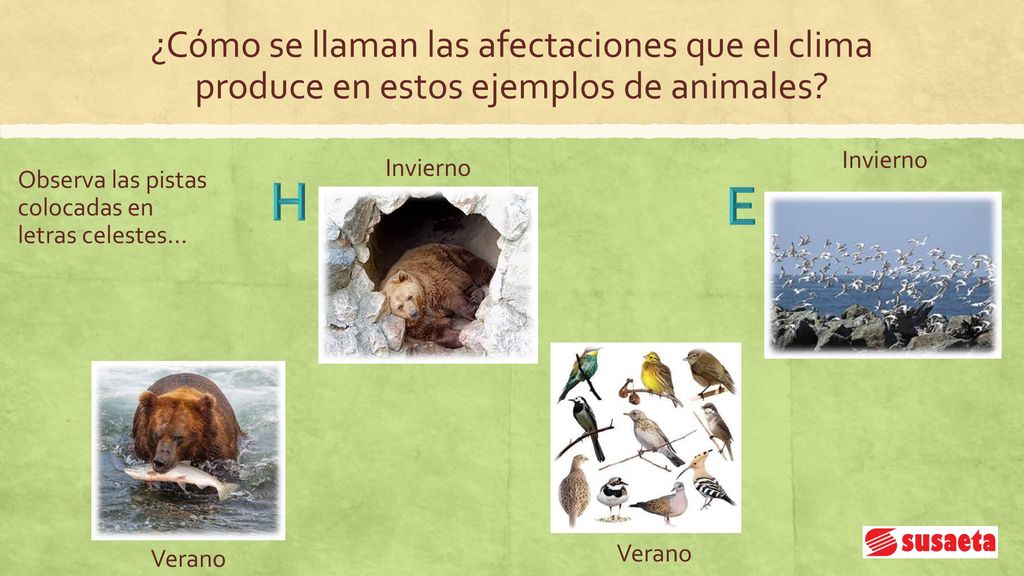 ¿Cómo se llaman las afectaciones que el clima produce en estos ejemplos de animales?

Observa las pistas colocadas en letras celestes…

H

Invierno

E

Invierno

Verano

Verano

susaeta